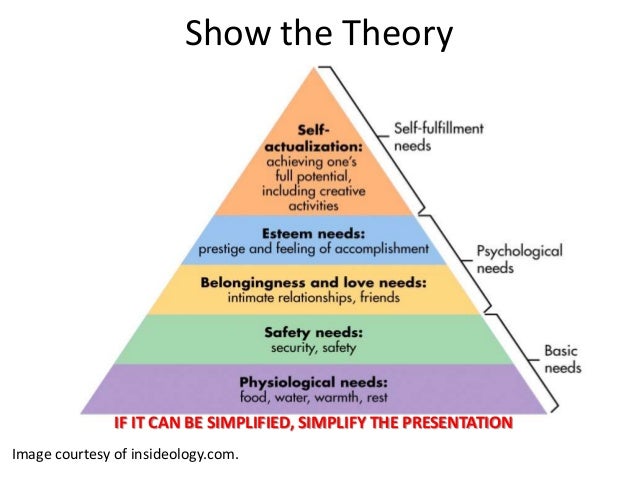 Show the Theory

Self-actualization: achieving one's full potential, including creative activities

Self-fulfillment needs

Esteem needs: prestige and feeling of accomplishment

Belongingness and love needs: intimate relationships, friends

Psychological needs

Safety needs: security, safety

Physiological needs: food, water, warmth, rest

Basic needs

IF IT CAN BE SIMPLIFIED, SIMPLIFY THE PRESENTATION

Image courtesy of insideology.com.